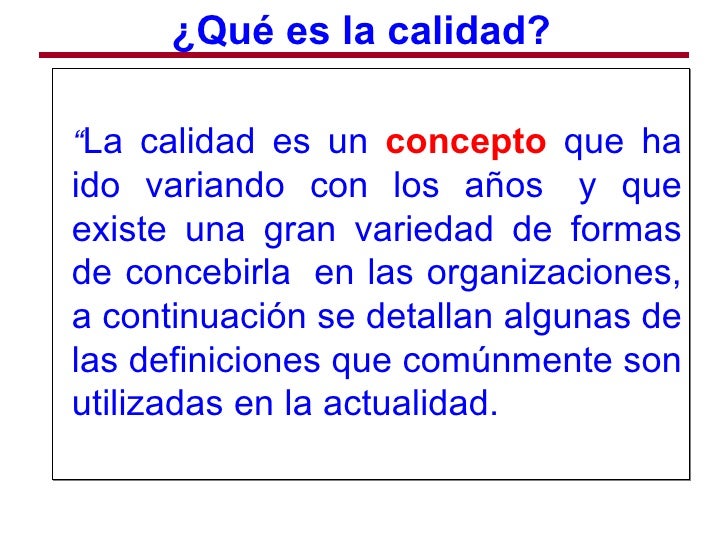 ¿Qué es la calidad?

“La calidad es un concepto que ha ido variando con los años y que existe una gran variedad de formas de concebirla en las organizaciones, a continuación se detallan algunas de las definiciones que comúnmente son utilizadas en la actualidad.